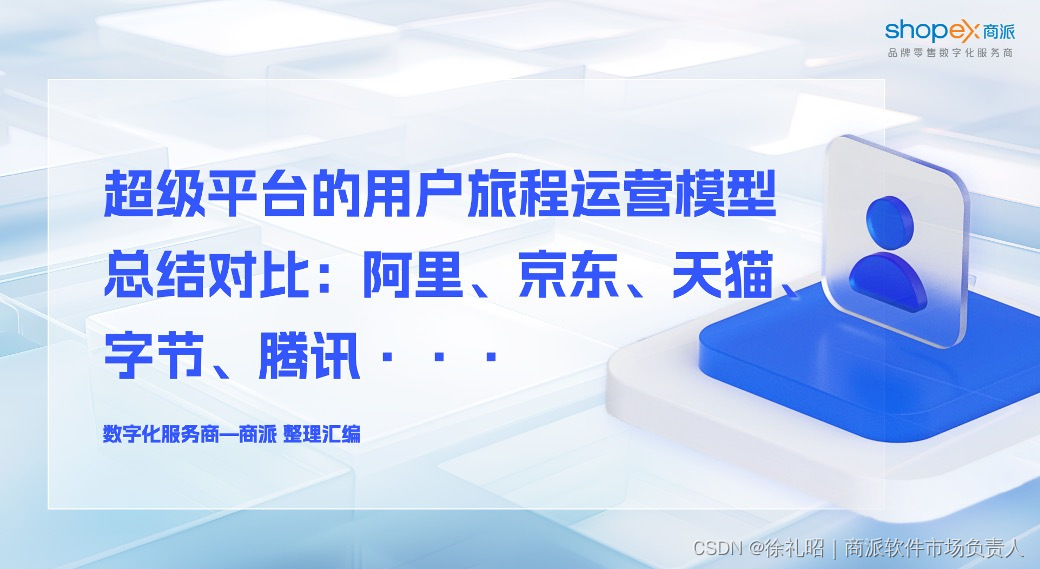 shopex商派
品牌零售数字化服务商

超级平台的用户旅程运营模型总结对比：阿里、京东、天猫、字节、腾讯···

数字化服务商—商派 整理汇编

CSDN @徐礼昭｜商派软件市场负责人